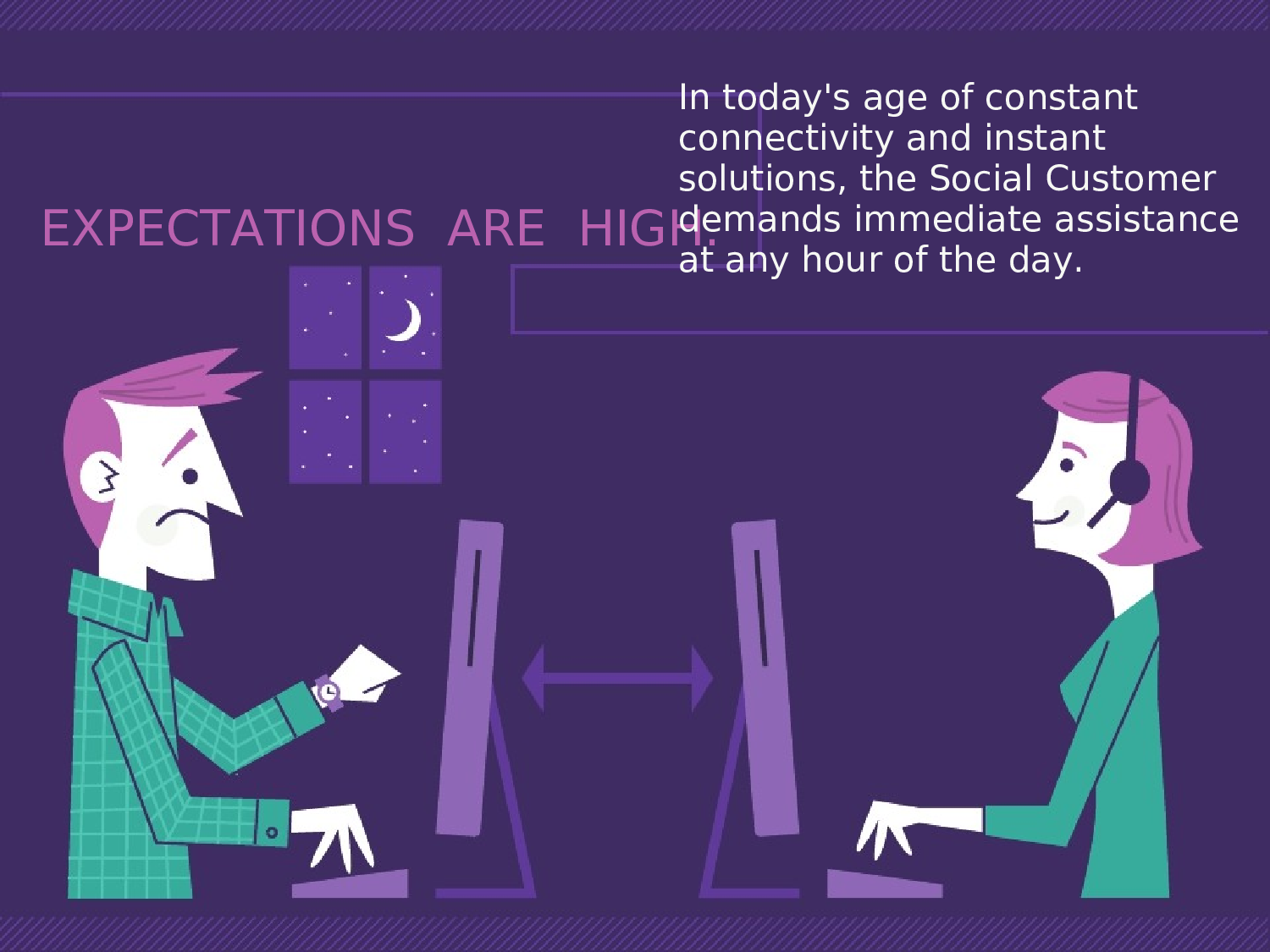 EXPECTATIONS ARE HIGH.

In today's age of constant connectivity and instant solutions, the Social Customer demands immediate assistance at any hour of the day.